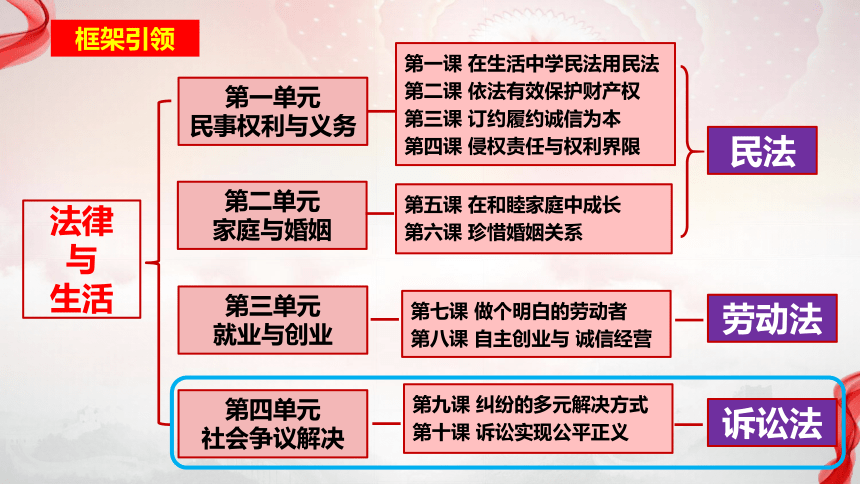 框架引领

法律与生活

第一单元
民事权利与义务

第一课 在生活中学民法用民法
第二课 依法有效保护财产权
第三课 订约履约诚信为本
第四课 侵权责任与权利界限

第二单元
家庭与婚姻

第五课 在和睦家庭中成长
第六课 珍惜婚姻关系

民法

第三单元
就业与创业

第七课 做个明白的劳动者
第八课 自主创业与 诚信经营

劳动法

第四单元
社会争议解决

第九课 纠纷的多元解决方式
第十课 诉讼实现公平正义

诉讼法